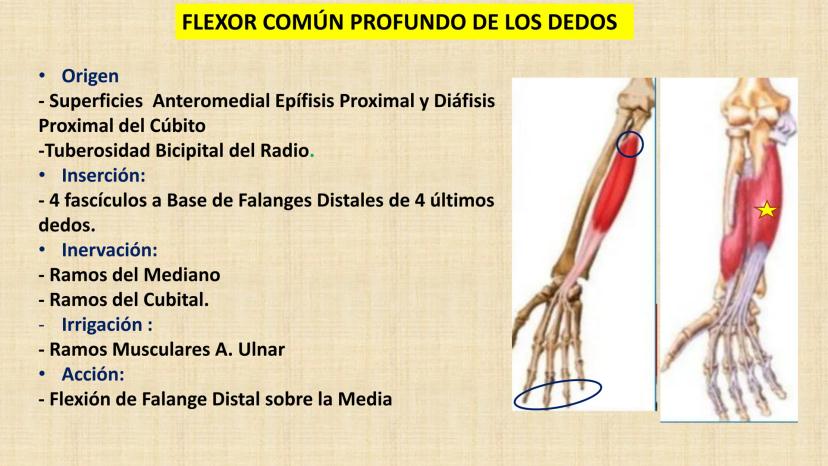 FLEXOR COMÚN PROFUNDO DE LOS DEDOS

• Origen
- Superficies Anteromedial Epífisis Proximal y Diáfisis Proximal del Cúbito
-Tuberosidad Bicipital del Radio.
• Inserción:
- 4 fascículos a Base de Falanges Distales de 4 últimos dedos.
• Inervación:
- Ramos del Mediano
- Ramos del Cubital.
- Irrigación :
- Ramos Musculares A. Ulnar
• Acción:
- Flexión de Falange Distal sobre la Media